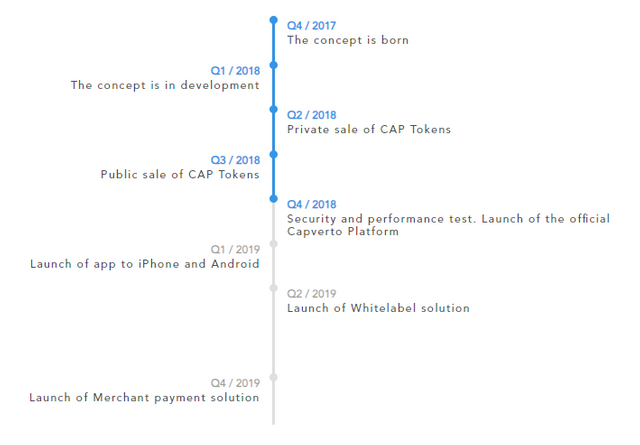 Q4 / 2017
The concept is born

Q1 / 2018
The concept is in development

Q2 / 2018
Private sale of CAP Tokens

Q3 / 2018
Public sale of CAP Tokens

Q4 / 2018
Security and performance test. Launch of the official Capverto Platform

Q1 / 2019
Launch of app to iPhone and Android

Q2 / 2019
Launch of Whitelabel solution

Q4 / 2019
Launch of Merchant payment solution